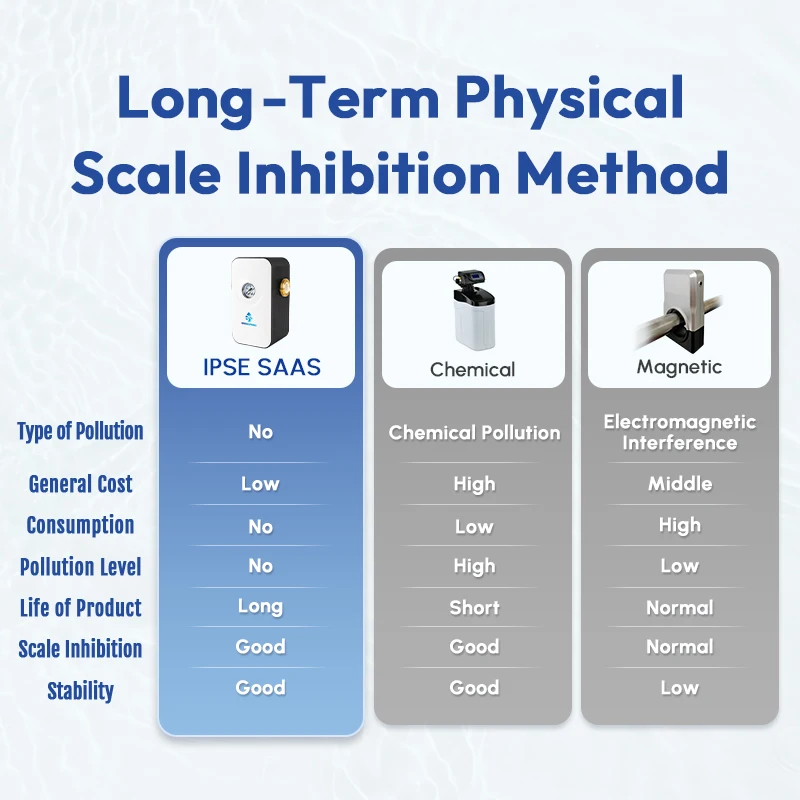 Long-Term Physical Scale Inhibition Method

| | IPSE SAAS | Chemical | Magnetic |
|---|---|---|---|
| Type of Pollution | No | Chemical Pollution | Electromagnetic Interference |
| General Cost | Low | High | Middle |
| Consumption | No | Low | High |
| Pollution Level | No | High | Low |
| Life of Product | Long | Short | Normal |
| Scale Inhibition | Good | Good | Normal |
| Stability | Good | Good | Low |